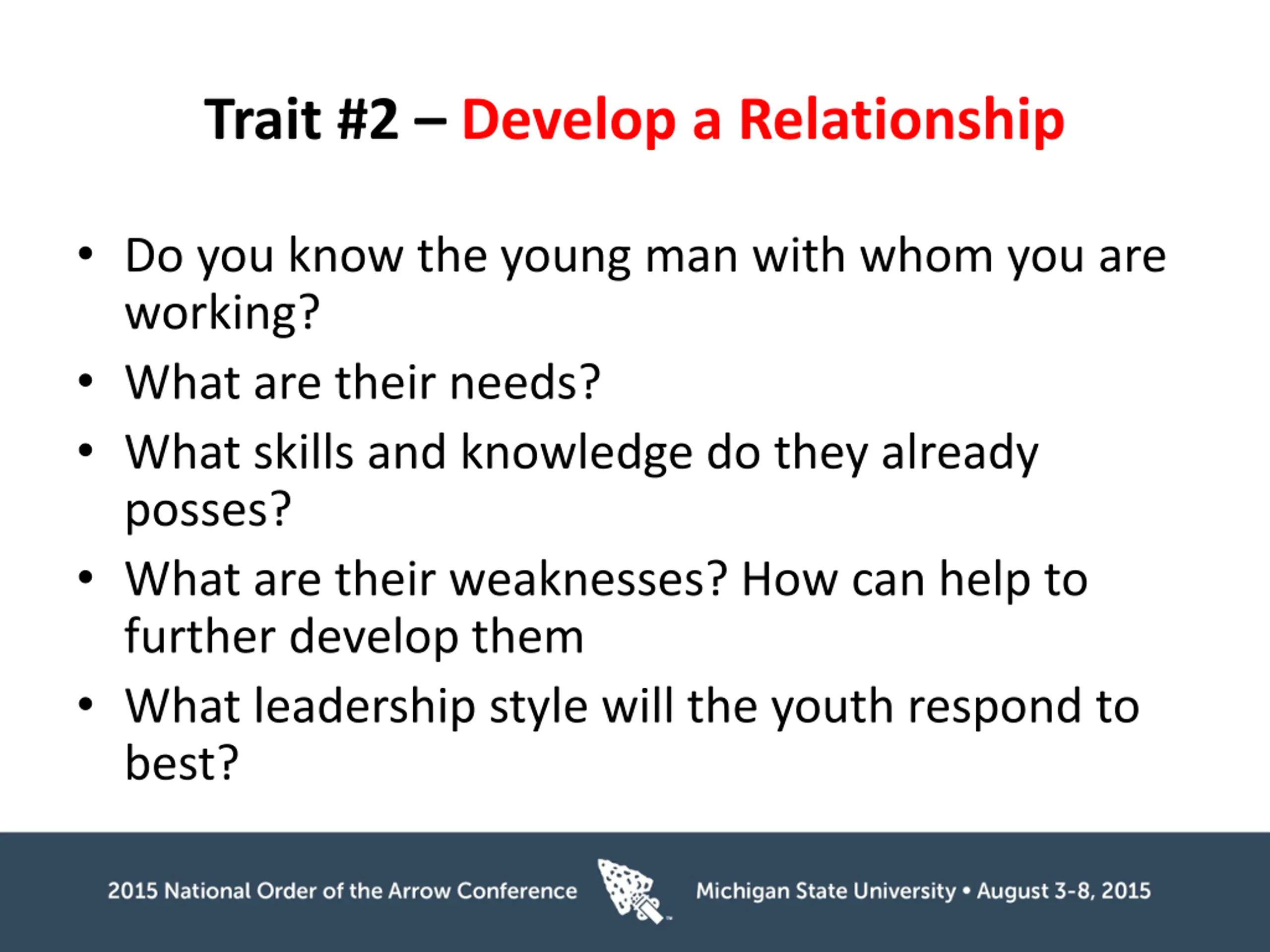 Trait #2 – Develop a Relationship

• Do you know the young man with whom you are working?
• What are their needs?
• What skills and knowledge do they already posses?
• What are their weaknesses? How can help to further develop them
• What leadership style will the youth respond to best?

2015 National Order of the Arrow Conference Michigan State University • August 3-8, 2015